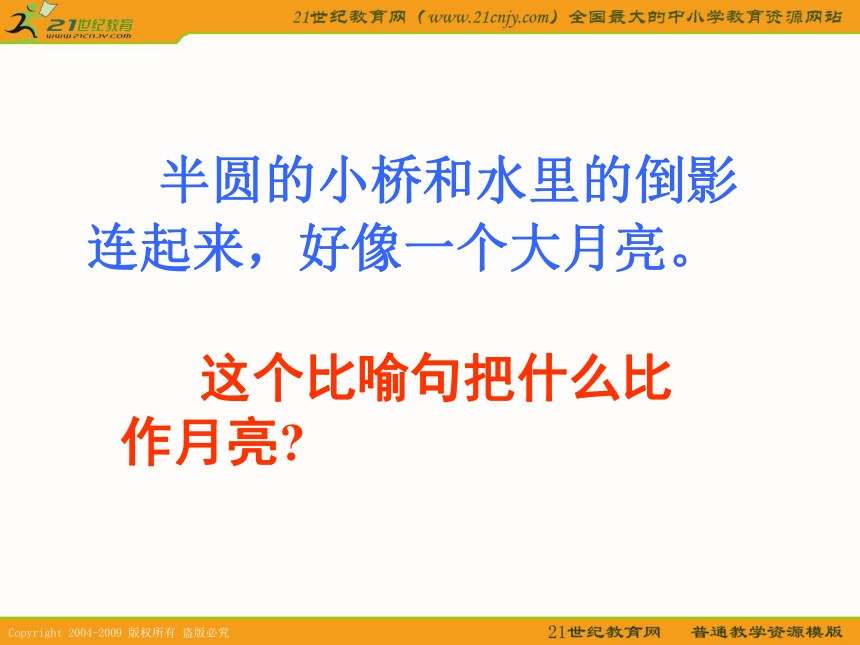 21世纪教育
www.21cnjy.com

21世纪教育网（www.21cnjy.com）全国最大的中小学教育资源网站

半圆的小桥和水里的倒影连起来，好像一个大月亮。

这个比喻句把什么比作月亮?

Copyright 2004-2009 版权所有 盗版必究

21世纪教育网　普通教学资源模版